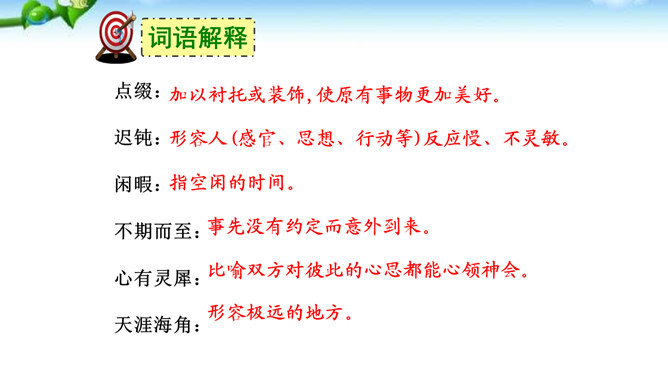 词语解释

点缀：加以衬托或装饰，使原有事物更加美好。

迟钝：形容人（感官、思想、行动等）反应慢、不灵敏。

闲暇：指空闲的时间。

不期而至：事先没有约定而意外到来。

心有灵犀：比喻双方对彼此的心思都能心领神会。

天涯海角：形容极远的地方。